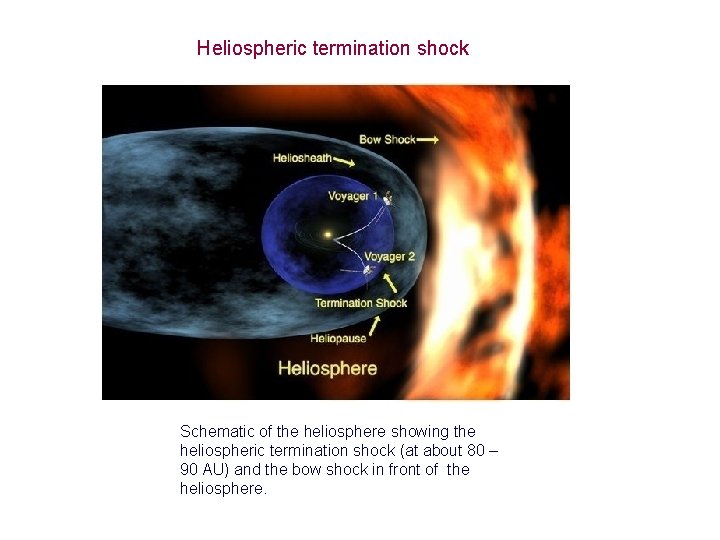 Heliospheric termination shock

Bow Shock
Heliosheath
Voyager 1
Voyager 2
Termination Shock
Heliopause
Heliosphere

Schematic of the heliosphere showing the heliospheric termination shock (at about 80 – 90 AU) and the bow shock in front of the heliosphere.